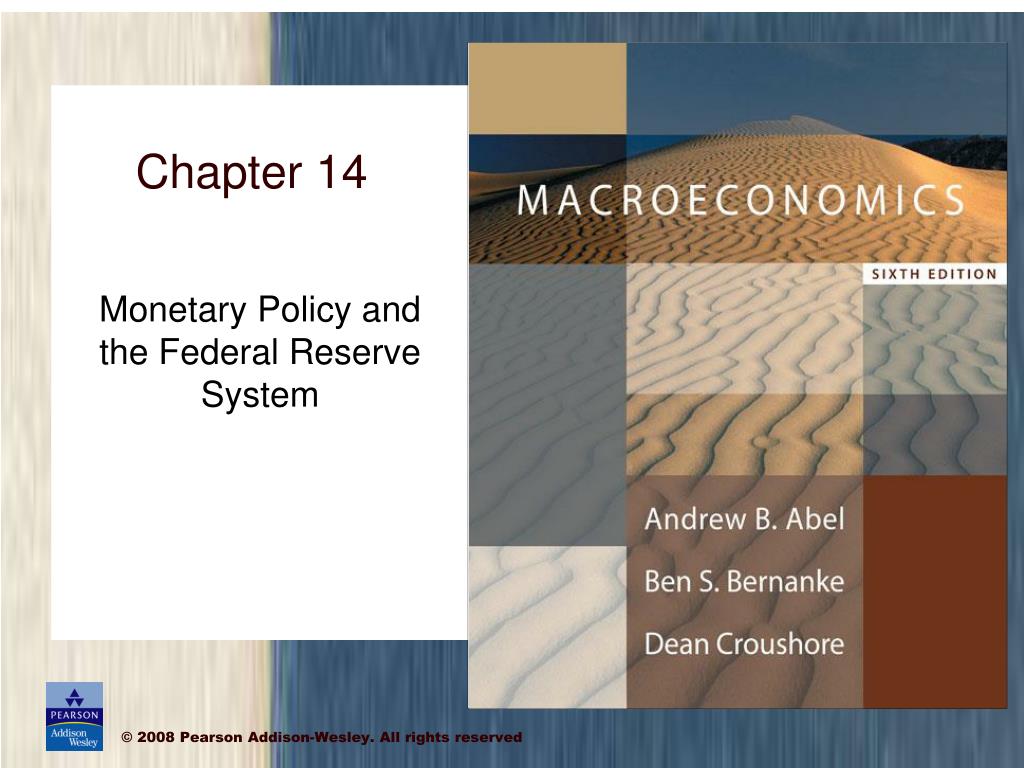 Chapter 14

Monetary Policy and the Federal Reserve System

MACROECONOMICS

SIXTH EDITION

Andrew B. Abel

Ben S. Bernanke

Dean Croushore

PEARSON

Addison Wesley

© 2008 Pearson Addison-Wesley. All rights reserved